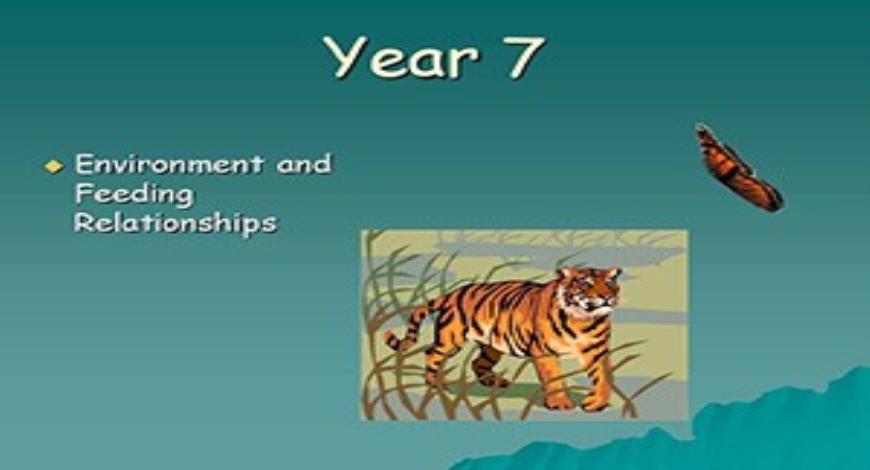 Year 7

Environment and Feeding Relationships